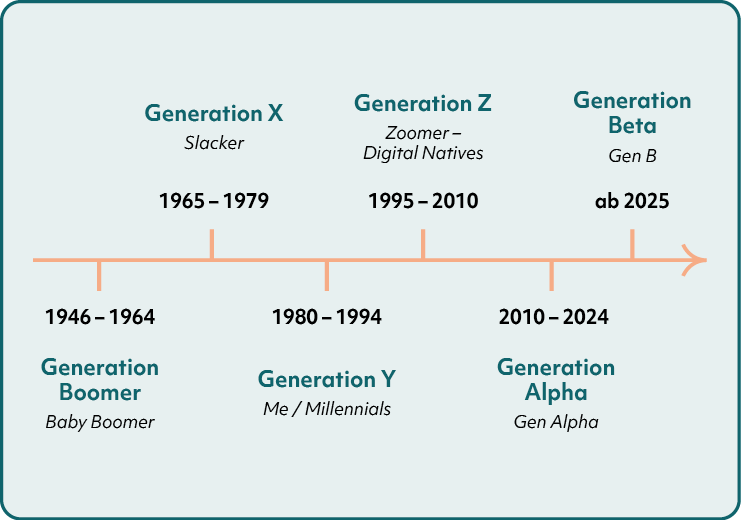 Generation X
Slacker
1965 – 1979

Generation Z
Zoomer – Digital Natives
1995 – 2010

Generation Beta
Gen B
ab 2025

1946 – 1964
Generation Boomer
Baby Boomer

1980 – 1994
Generation Y
Me / Millennials

2010 – 2024
Generation Alpha
Gen Alpha